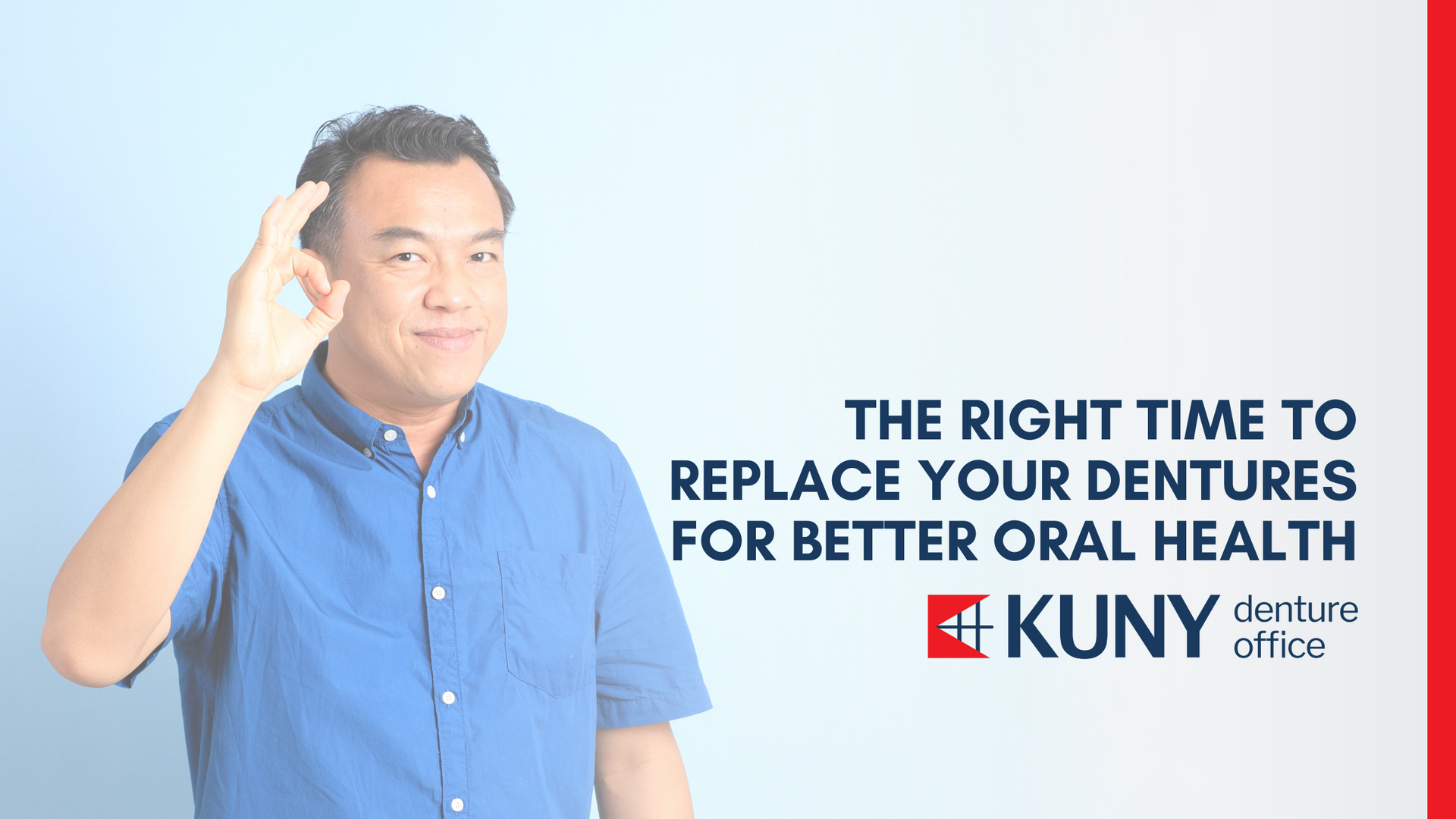 THE RIGHT TIME TO REPLACE YOUR DENTURES FOR BETTER ORAL HEALTH

KUNY denture office